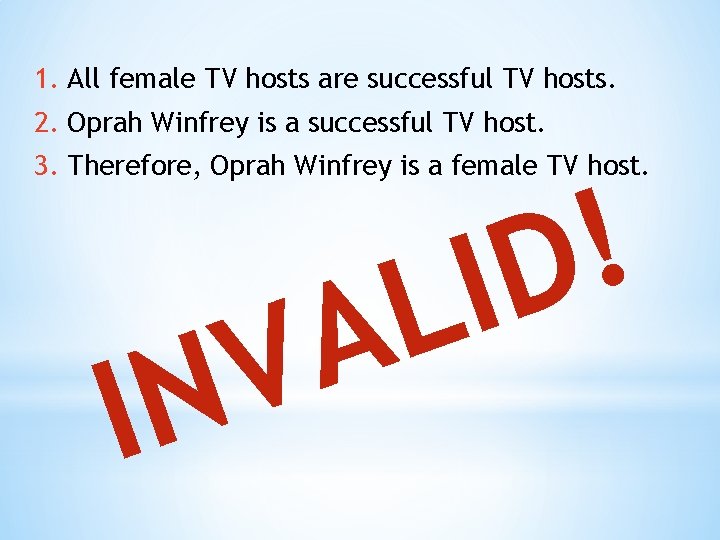 1. All female TV hosts are successful TV hosts.
2. Oprah Winfrey is a successful TV host.
3. Therefore, Oprah Winfrey is a female TV host.

INVALID!